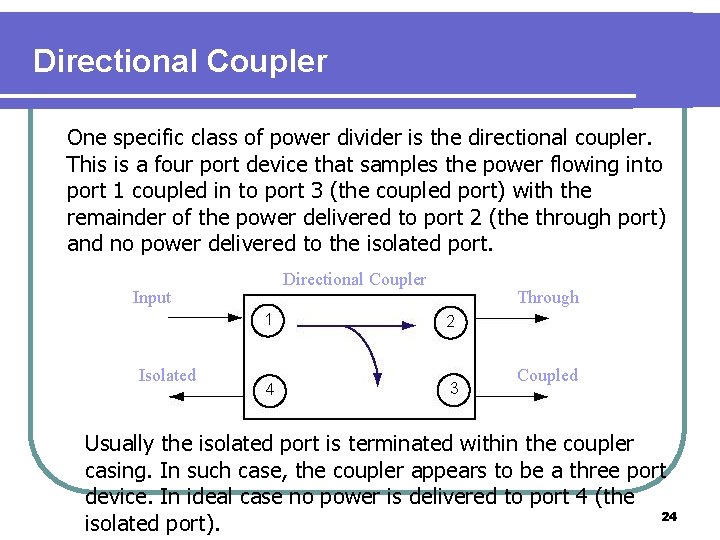 Directional Coupler

One specific class of power divider is the directional coupler. This is a four port device that samples the power flowing into port 1 coupled in to port 3 (the coupled port) with the remainder of the power delivered to port 2 (the through port) and no power delivered to the isolated port.

Directional Coupler

Input

Through

1

2

Isolated

Coupled

4

3

Usually the isolated port is terminated within the coupler casing. In such case, the coupler appears to be a three port device. In ideal case no power is delivered to port 4 (the isolated port).

24